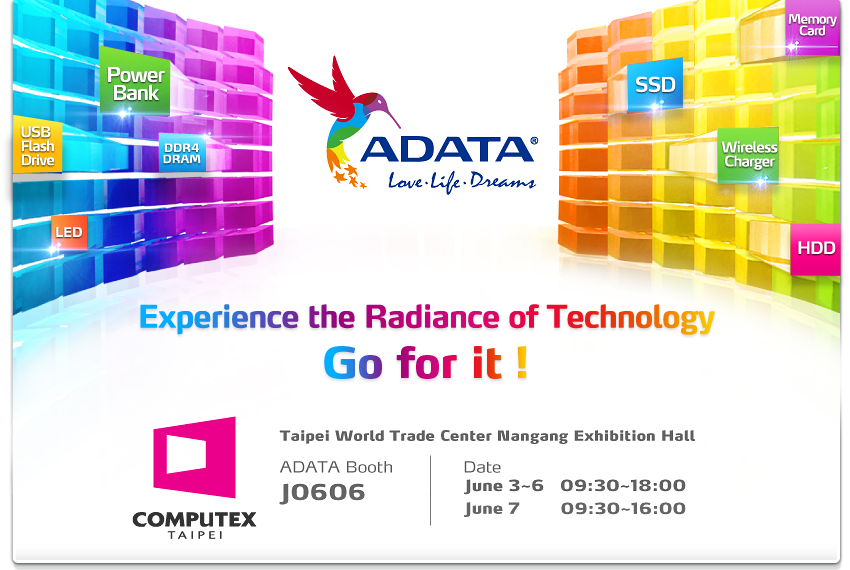 Power Bank

USB Flash Drive

DDR4 DRAM

LED

ADATA®
Love·Life·Dreams

Memory Card

SSD

Wireless Charger

HDD

Experience the Radiance of Technology
Go for it !

COMPUTEX
TAIPEI

Taipei World Trade Center Nangang Exhibition Hall

ADATA Booth
J0606

Date
June 3~6 09:30~18:00
June 7 09:30~16:00